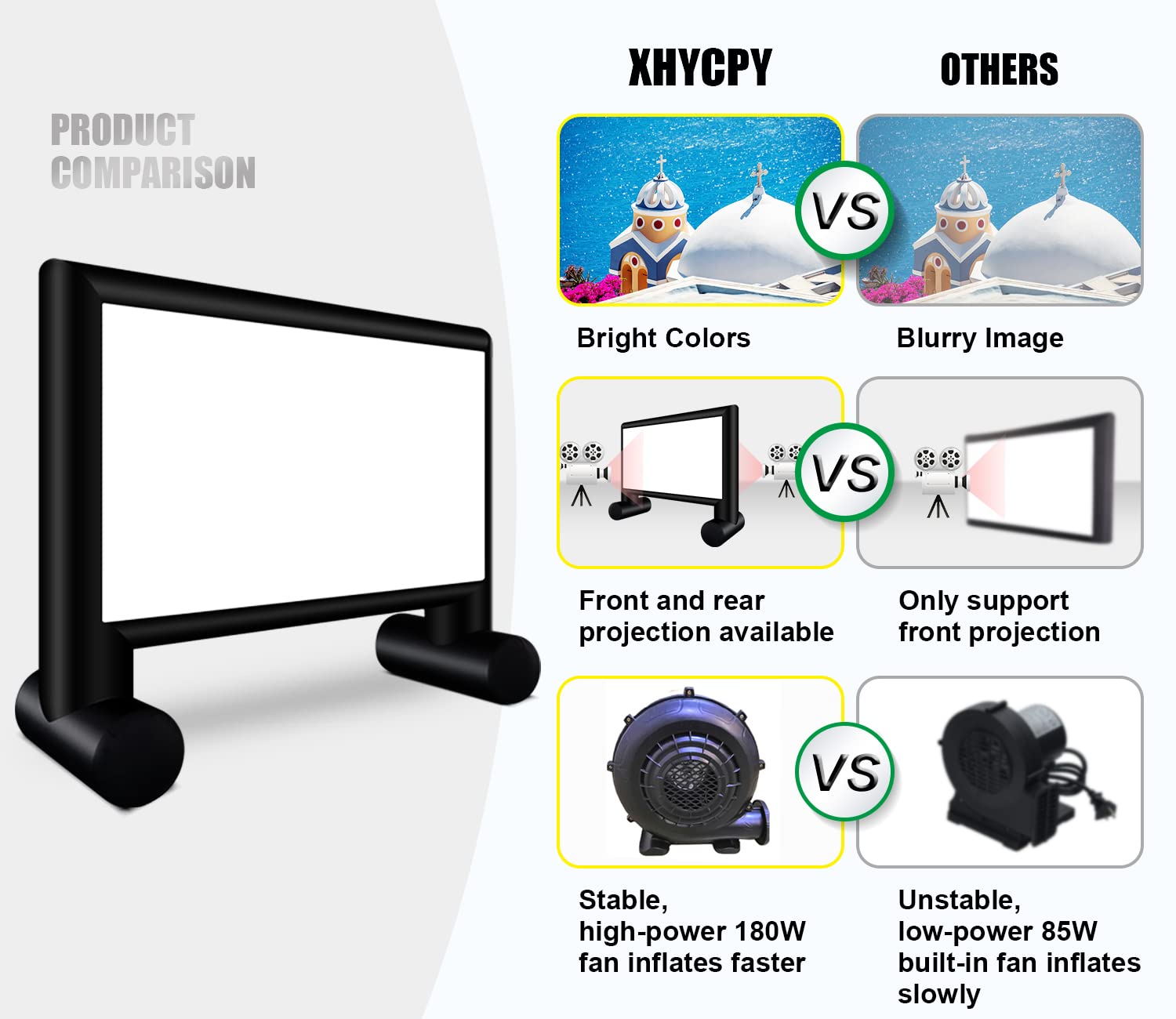 PRODUCT COMPARISON

XHYCPY

OTHERS

VS

Bright Colors

Blurry Image

VS

Front and rear projection available

Only support front projection

VS

Stable, high-power 180W fan inflates faster

Unstable, low-power 85W built-in fan inflates slowly